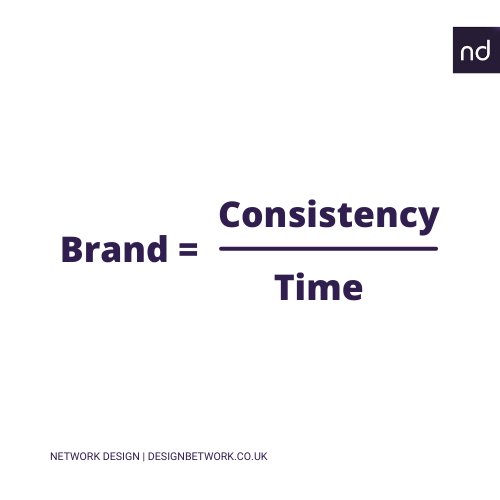 nd

$\text{Brand} = \frac{\text{Consistency}}{\text{Time}}$

NETWORK DESIGN | DESIGNBETWORK.CO.UK